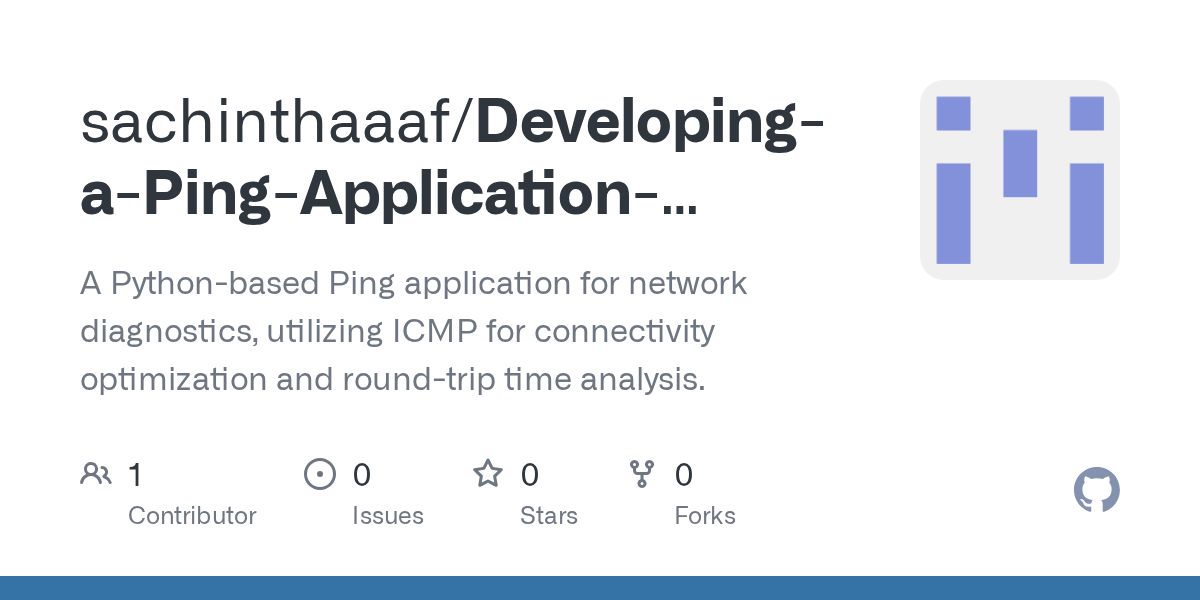 sachinthaaaf/Developing-a-Ping-Application-...

A Python-based Ping application for network diagnostics, utilizing ICMP for connectivity optimization and round-trip time analysis.

1 Contributor

0 Issues

0 Stars

0 Forks